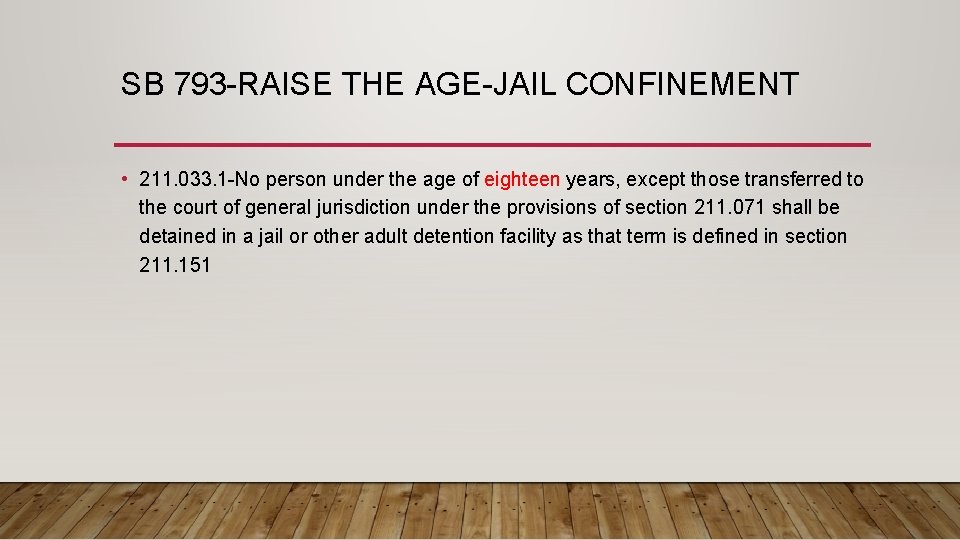 SB 793-RAISE THE AGE-JAIL CONFINEMENT

• 211.033.1-No person under the age of eighteen years, except those transferred to the court of general jurisdiction under the provisions of section 211.071 shall be detained in a jail or other adult detention facility as that term is defined in section 211.151